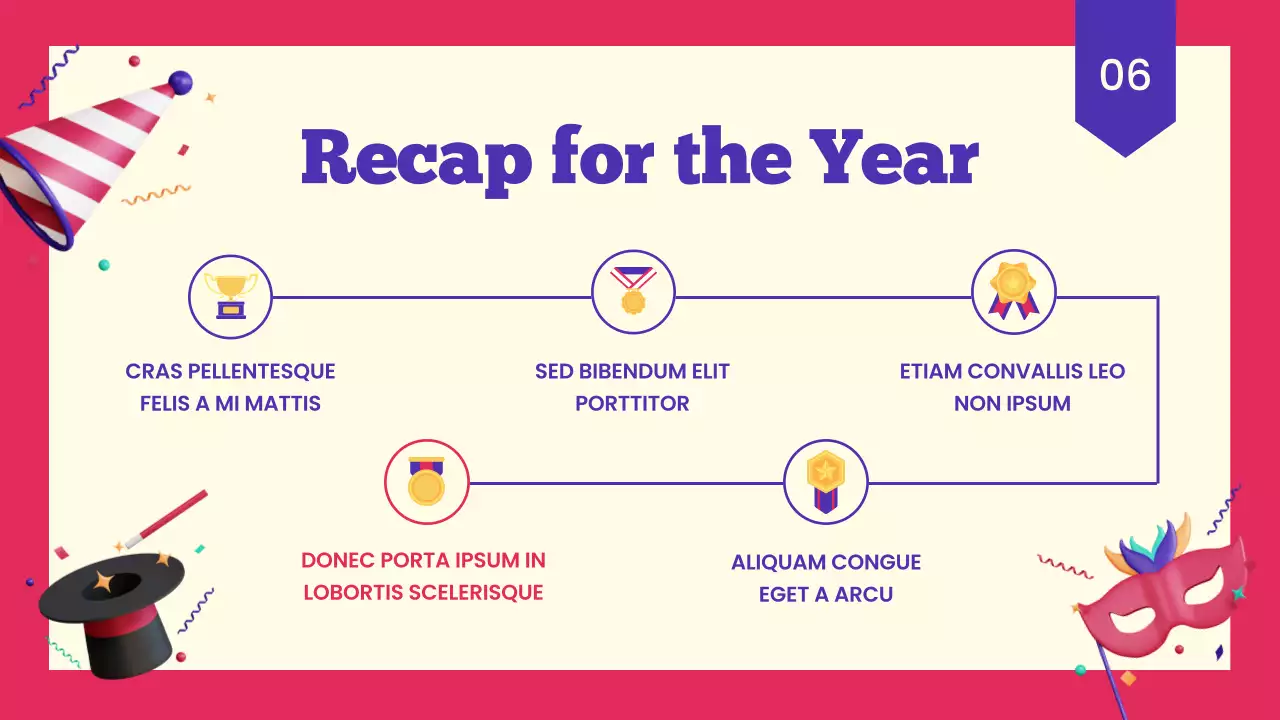 06

Recap for the Year

CRAS PELLENTESQUE FELIS A MI MATTIS

SED BIBENDUM ELIT PORTTITOR

ETIAM CONVALLIS LEO NON IPSUM

DONEC PORTA IPSUM IN LOBORTIS SCELERISQUE

ALIQUAM CONGUE EGET A ARCU